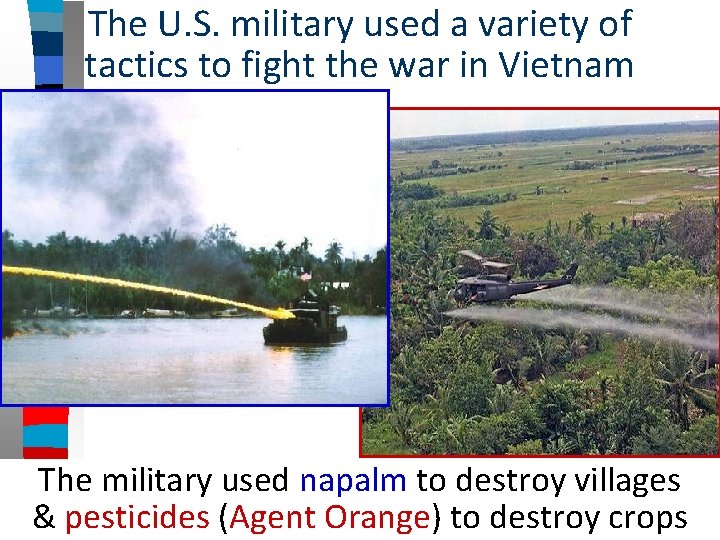 The U.S. military used a variety of tactics to fight the war in Vietnam

The military used napalm to destroy villages & pesticides (Agent Orange) to destroy crops